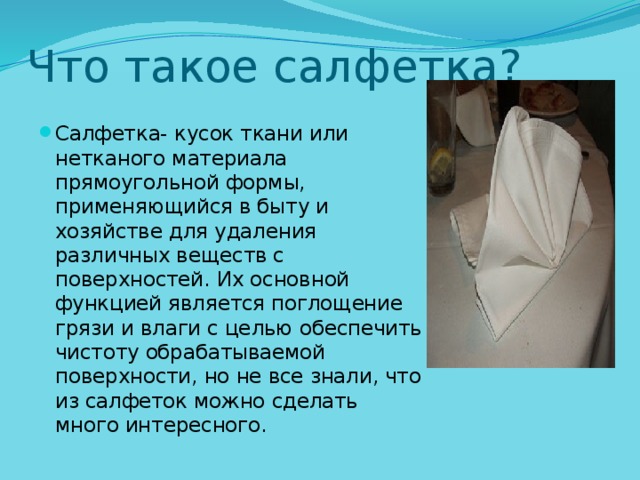 Что такое салфетка?

Салфетка- кусок ткани или нетканого материала прямоугольной формы, применяющийся в быту и хозяйстве для удаления различных веществ с поверхностей. Их основной функцией является поглощение грязи и влаги с целью обеспечить чистоту обрабатываемой поверхности, но не все знали, что из салфеток можно сделать много интересного.